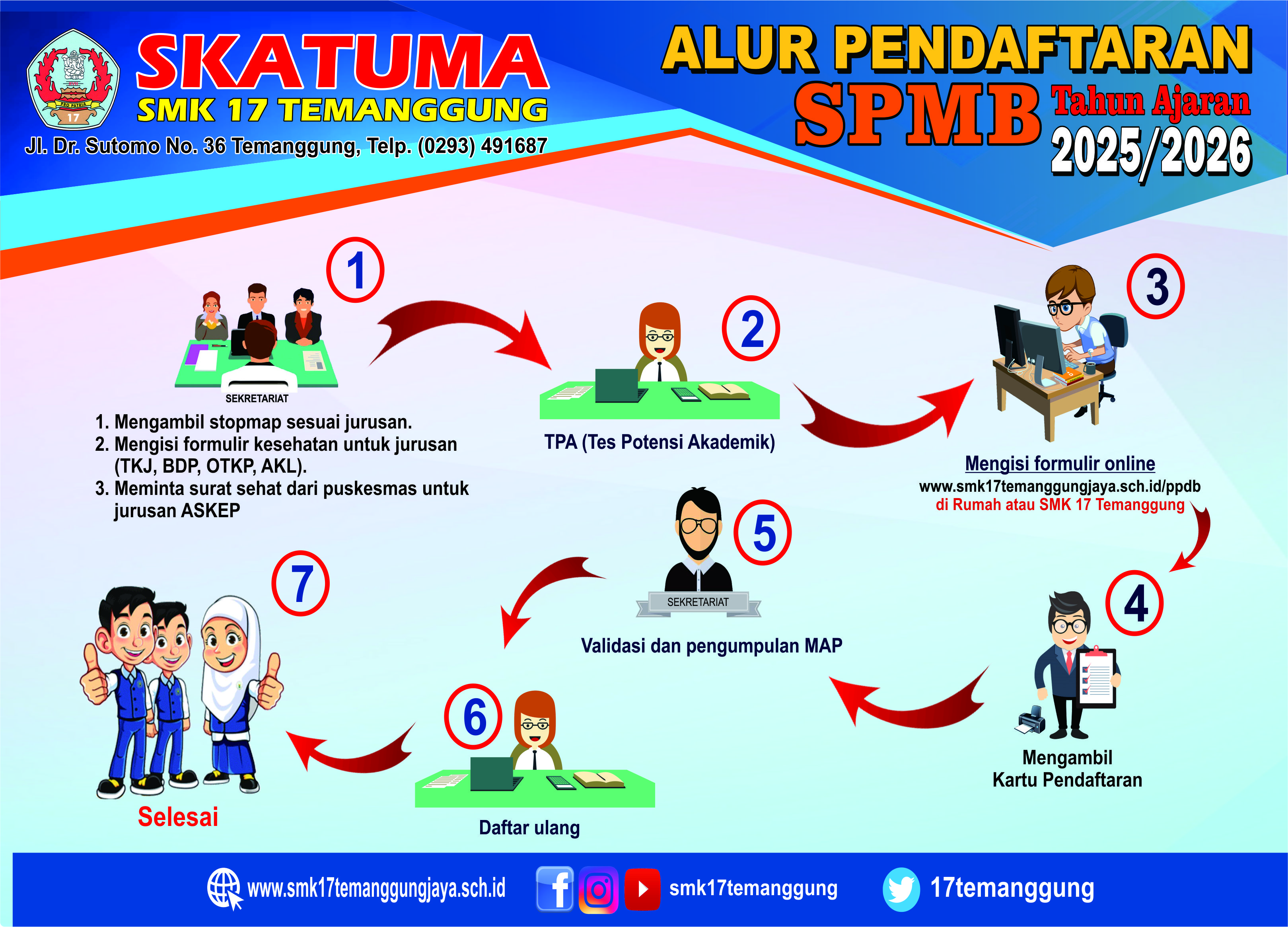 PRO PATRIA
17

SKATUMA
SMK 17 TEMANGGUNG
Jl. Dr. Sutomo No. 36 Temanggung, Telp. (0293) 491687

ALUR PENDAFTARAN
SPMB Tahun Ajaran 2025/2026

1

SEKRETARIAT

1. Mengambil stopmap sesuai jurusan.
2. Mengisi formulir kesehatan untuk jurusan (TKJ, BDP, OTKP, AKL).
3. Meminta surat sehat dari puskesmas untuk jurusan ASKEP

2

TPA (Tes Potensi Akademik)

3

Mengisi formulir online
www.smk17temanggungjaya.sch.id/ppdb
di Rumah atau SMK 17 Temanggung

4

Mengambil
Kartu Pendaftaran

5

SEKRETARIAT

Validasi dan pengumpulan MAP

6

Daftar ulang

7

Selesai

www.smk17temanggungjaya.sch.id
smk17temanggung
17temanggung